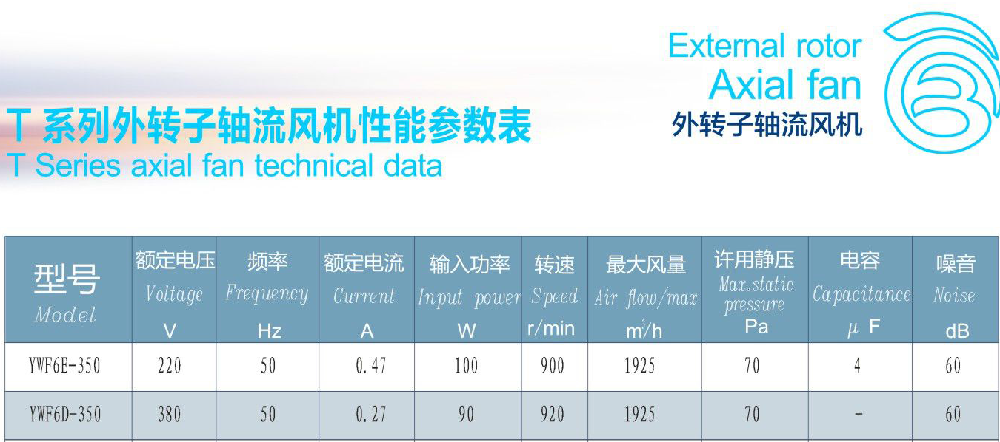 External rotor
Axial fan
外转子轴流风机

T 系列外转子轴流风机性能参数表
T Series axial fan technical data

| 型号 Model | 额定电压 Voltage V | 频率 Frequency Hz | 额定电流 Current A | 输入功率 Input power W | 转速 Speed r/min | 最大风量 Air flow/max $m^3/h$ | 许用静压 Max.static pressure Pa | 电容 Capacitance μ F | 噪音 Noise dB |
|---|---|---|---|---|---|---|---|---|---|
| YWF6E-350 | 220 | 50 | 0.47 | 100 | 900 | 1925 | 70 | 4 | 60 |
| YWF6D-350 | 380 | 50 | 0.27 | 90 | 920 | 1925 | 70 | - | 60 |